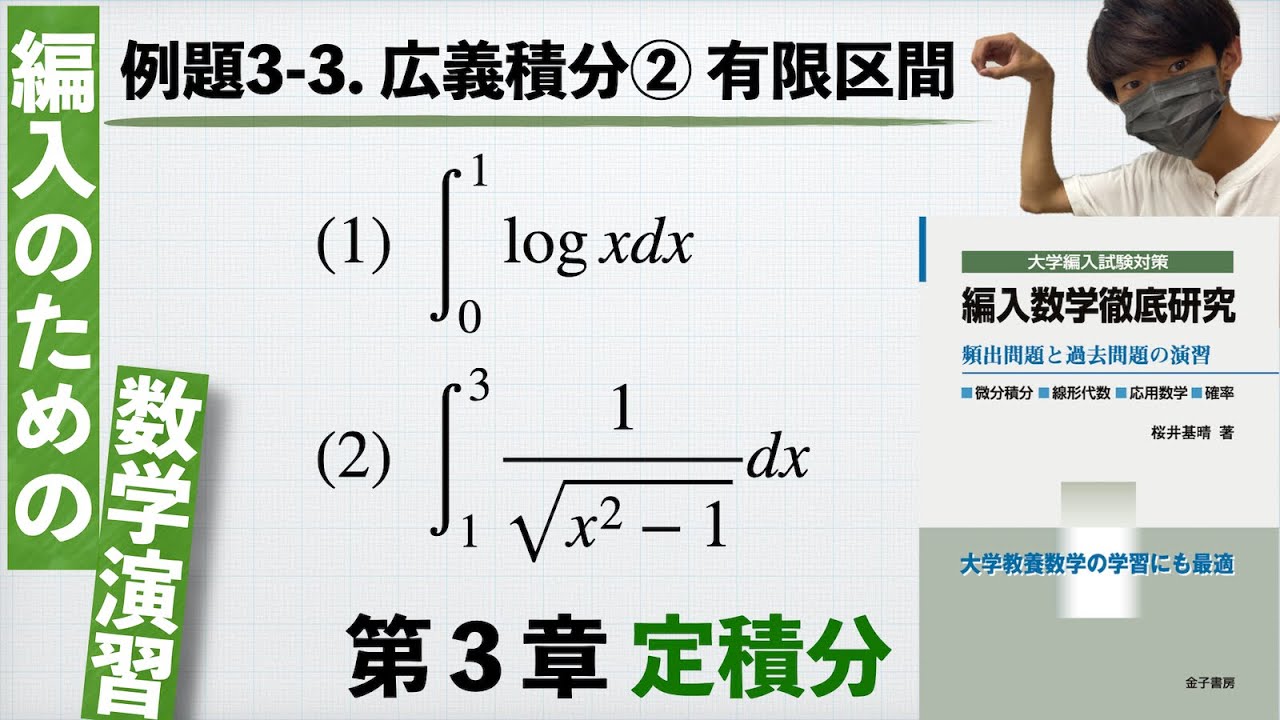 編入のための

数学演習

例題3-3. 広義積分② 有限区間

(1) $\int_0^1 \log x dx$

(2) $\int_1^3 \frac{1}{\sqrt{x^2-1}} dx$

第３章 定積分

大学編入試験対策

編入数学徹底研究

頻出問題と過去問題の演習

■微分積分 ■線形代数 ■応用数学 ■確率

桜井基晴 著

大学教養数学の学習にも最適

金子書房